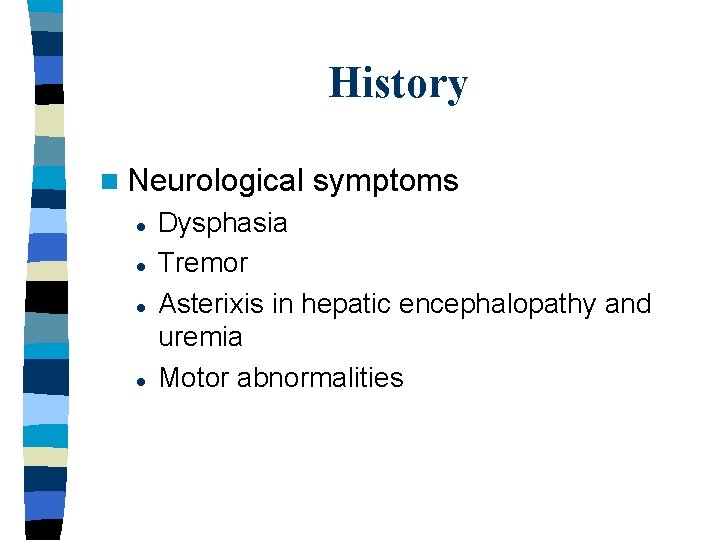 History

Neurological symptoms

Dysphasia

Tremor

Asterixis in hepatic encephalopathy and uremia

Motor abnormalities